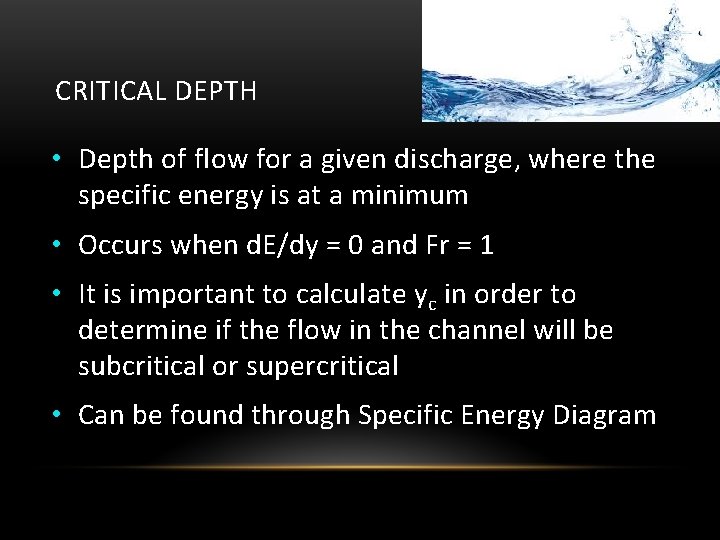 CRITICAL DEPTH

• Depth of flow for a given discharge, where the specific energy is at a minimum

• Occurs when dE/dy = 0 and Fr = 1

• It is important to calculate $y_c$ in order to determine if the flow in the channel will be subcritical or supercritical

• Can be found through Specific Energy Diagram